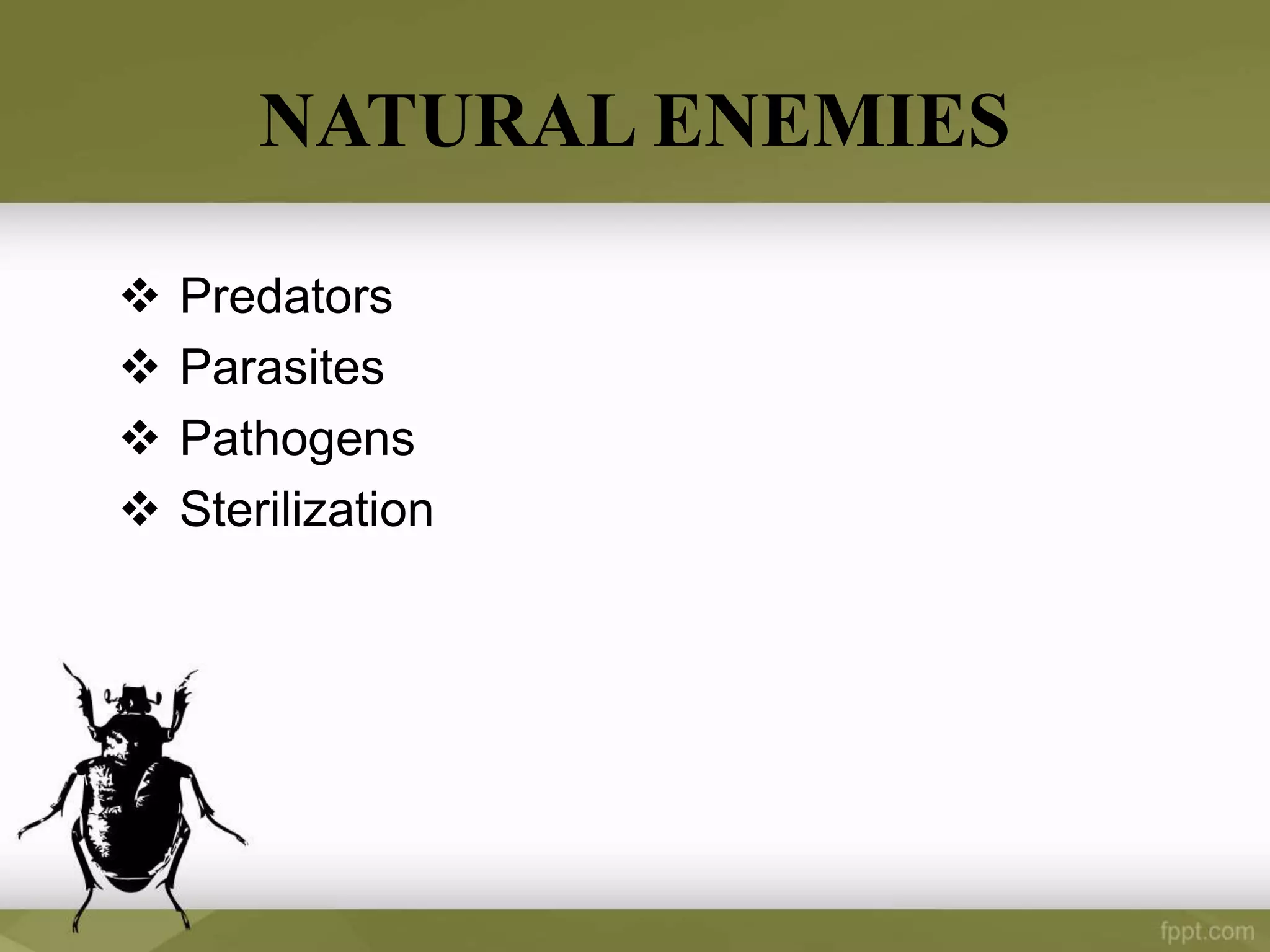 NATURAL ENEMIES

❖ Predators
❖ Parasites
❖ Pathogens
❖ Sterilization

fppt.com